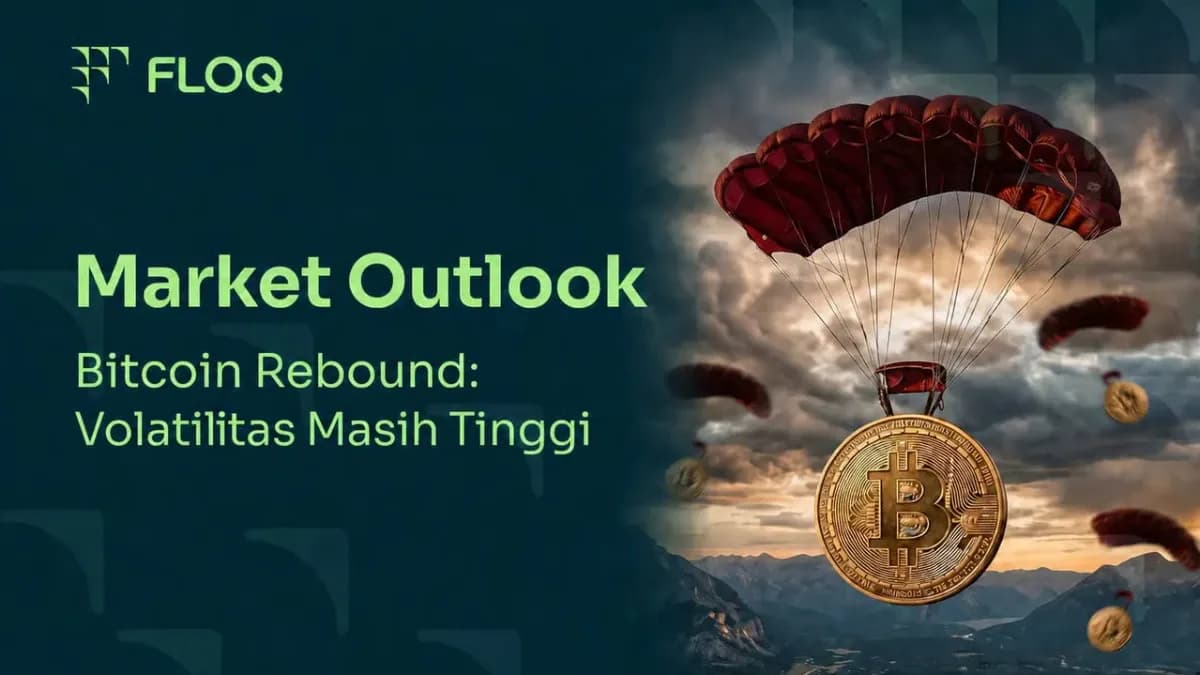 FLOQ

Market Outlook

Bitcoin Rebound: Volatilitas Masih Tinggi